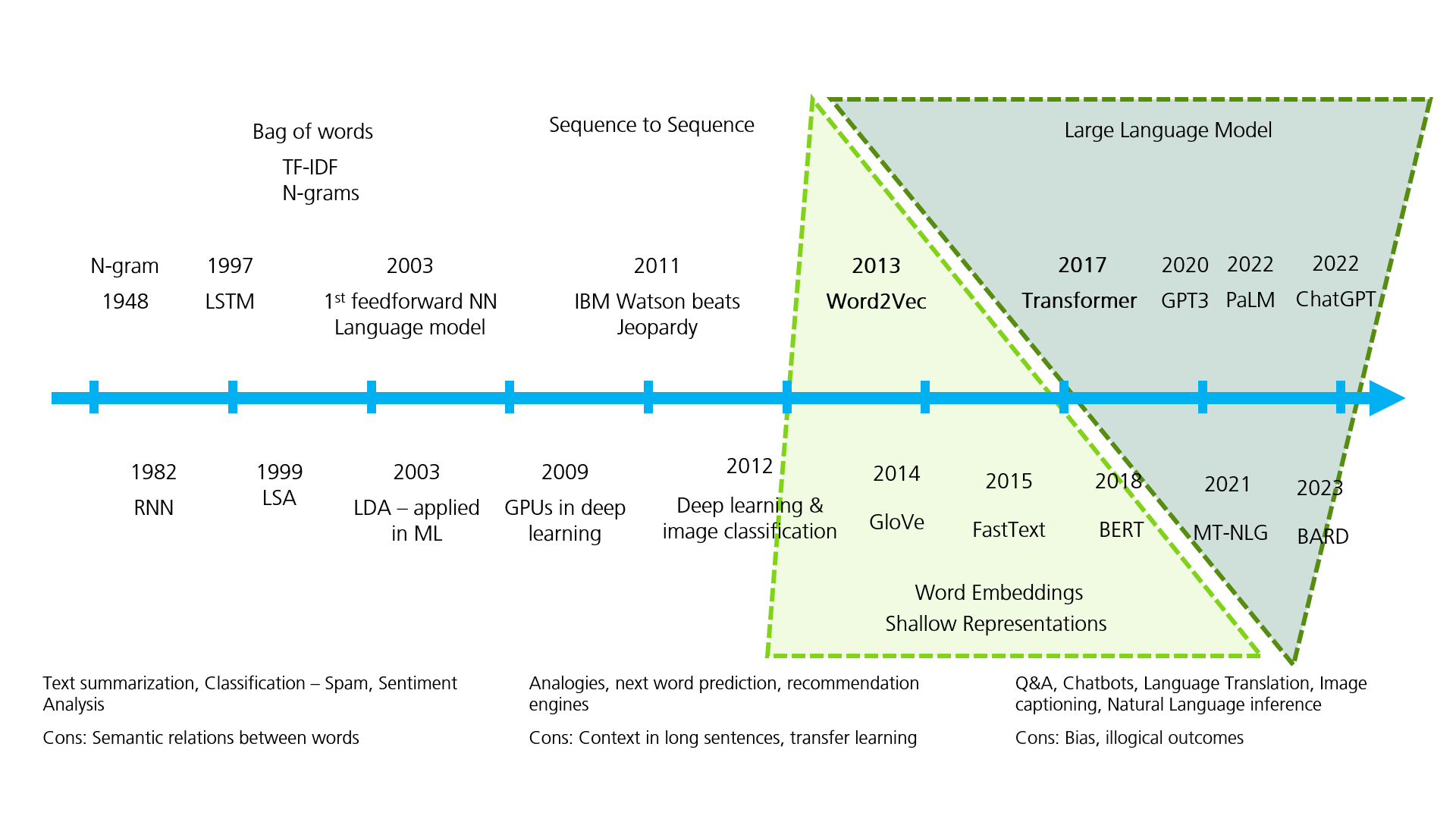 Bag of words

TF-IDF
N-grams

Sequence to Sequence

Large Language Model

N-gram
1948

1997
LSTM

2003
1$^{st}$ feedforward NN Language model

2011
IBM Watson beats Jeopardy

2013
Word2Vec

2017
Transformer

2020
GPT3

2022
PaLM

2022
ChatGPT

1982
RNN

1999
LSA

2003
LDA – applied in ML

2009
GPUs in deep learning

2012
Deep learning & image classification

2014
GloVe

2015
FastText

2018
BERT

2021
MT-NLG

2023
BARD

Word Embeddings
Shallow Representations

Text summarization, Classification – Spam, Sentiment Analysis

Cons: Semantic relations between words

Analogies, next word prediction, recommendation engines

Cons: Context in long sentences, transfer learning

Q&A, Chatbots, Language Translation, Image captioning, Natural Language inference

Cons: Bias, illogical outcomes